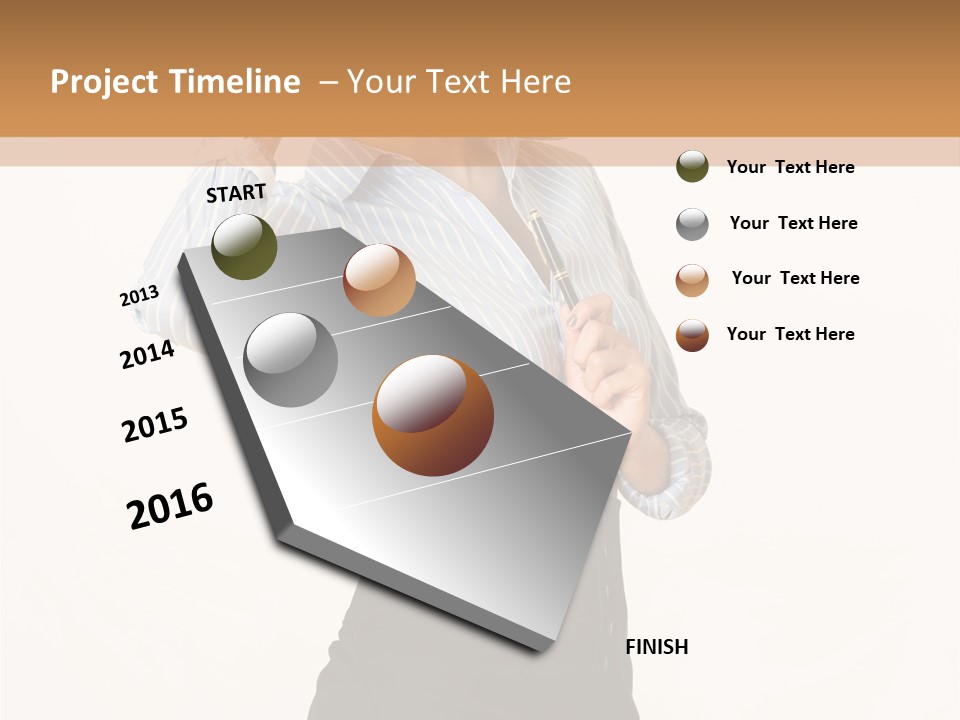 Project Timeline – Your Text Here

START

2013

2014

2015

2016

FINISH

Your Text Here

Your Text Here

Your Text Here

Your Text Here